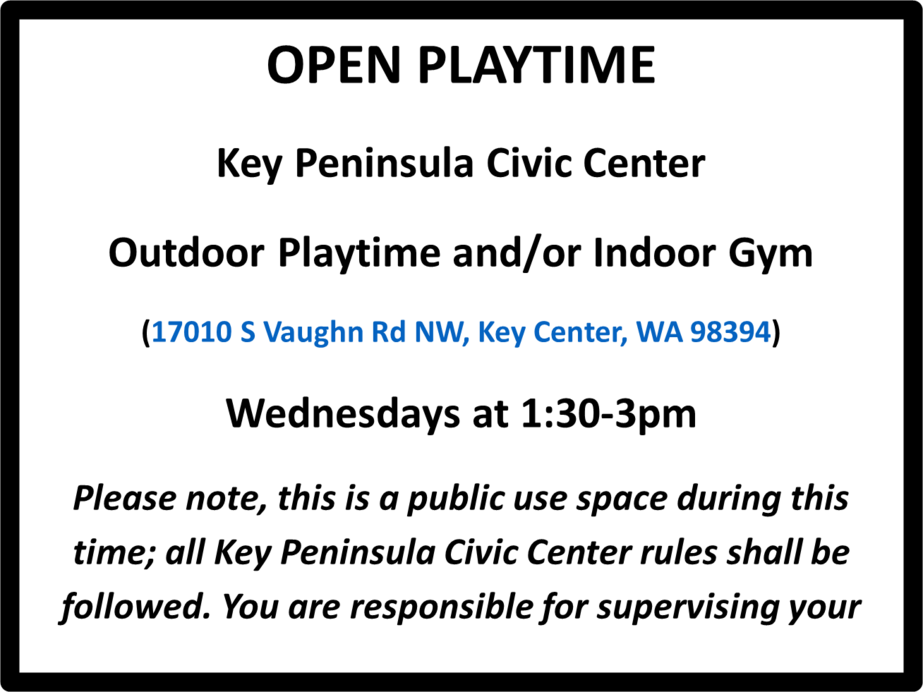 OPEN PLAYTIME

Key Peninsula Civic Center

Outdoor Playtime and/or Indoor Gym

(17010 S Vaughn Rd NW, Key Center, WA 98394)

Wednesdays at 1:30-3pm

Please note, this is a public use space during this time; all Key Peninsula Civic Center rules shall be followed. You are responsible for supervising your